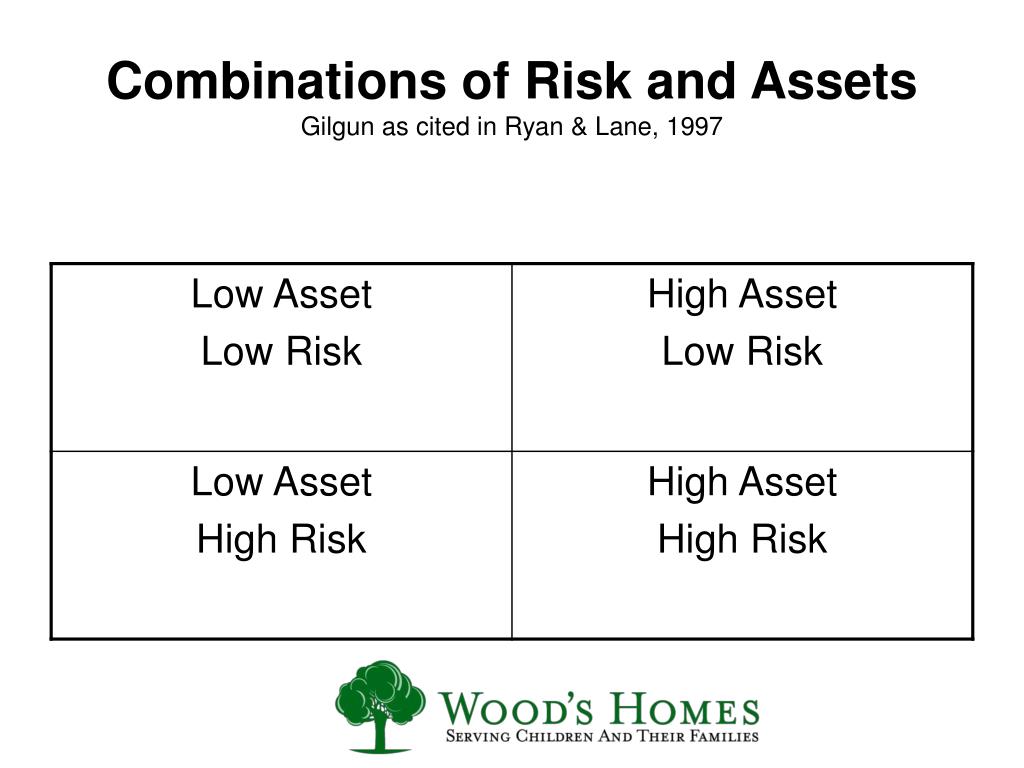 Combinations of Risk and Assets
Gilgun as cited in Ryan & Lane, 1997

| Low Asset Low Risk | High Asset Low Risk |
|---|---|
| Low Asset High Risk | High Asset High Risk |

WOOD'S HOMES
SERVING CHILDREN AND THEIR FAMILIES